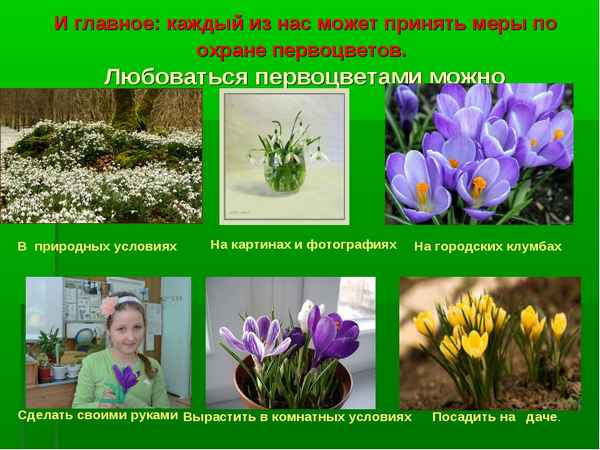 И главное: каждый из нас может принять меры по охране первоцветов.

Любоваться первоцветами можно

В природных условиях

На картинах и фотографиях

На городских клумбах

Сделать своими руками

Вырастить в комнатных условиях

Посадить на даче.